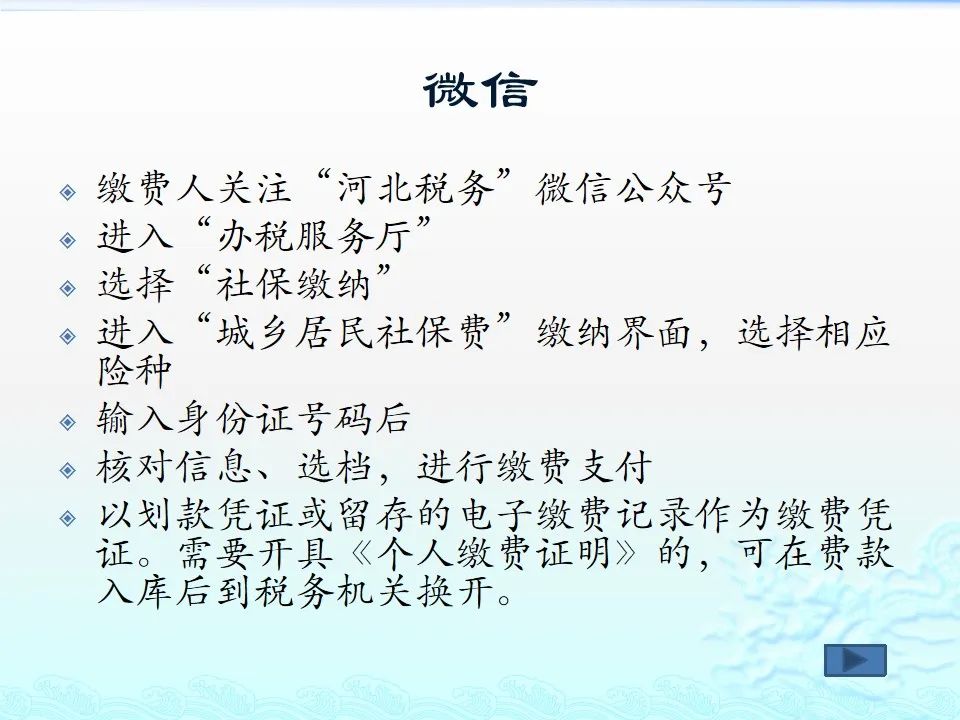 微信

缴费人关注“河北税务”微信公众号

进入“办税服务厅”

选择“社保缴纳”

进入“城乡居民社保费”缴纳界面，选择相应险种

输入身份证号码后

核对信息、选档，进行缴费支付

以划款凭证或留存的电子缴费记录作为缴费凭证。需要开具《个人缴费证明》的，可在费款入库后到税务机关换开。